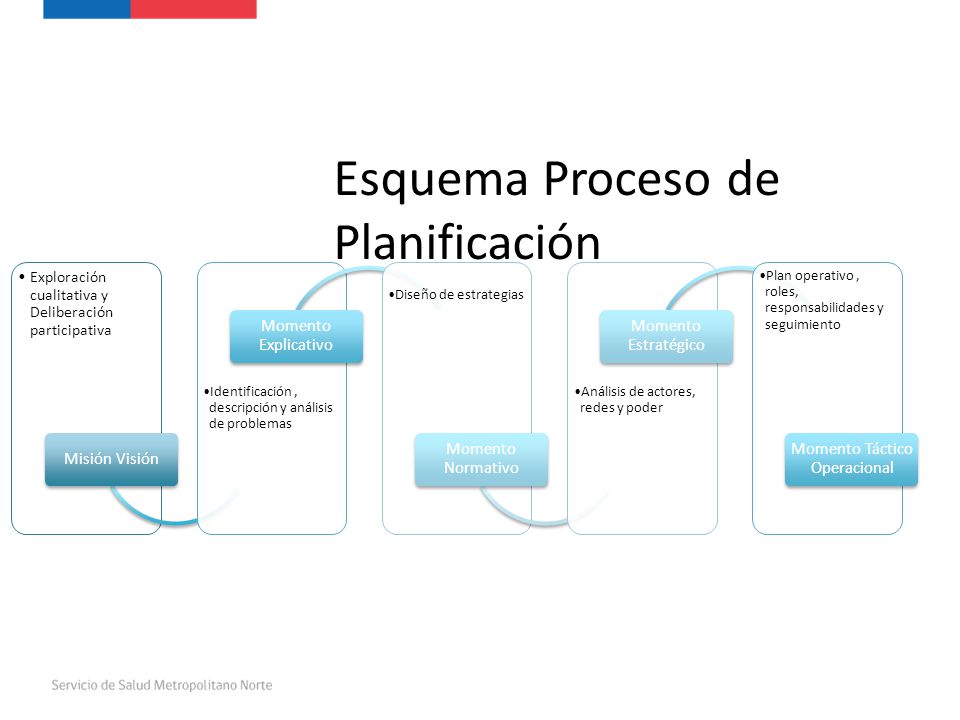 Esquema Proceso de Planificación

• Exploración cualitativa y Deliberación participativa

Misión Visión

Momento Explicativo

•Identificación , descripción y análisis de problemas

•Diseño de estrategias

Momento Normativo

Momento Estratégico

•Análisis de actores, redes y poder

•Plan operativo , roles, responsabilidades y seguimiento

Momento Táctico Operacional

Servicio de Salud Metropolitano Norte